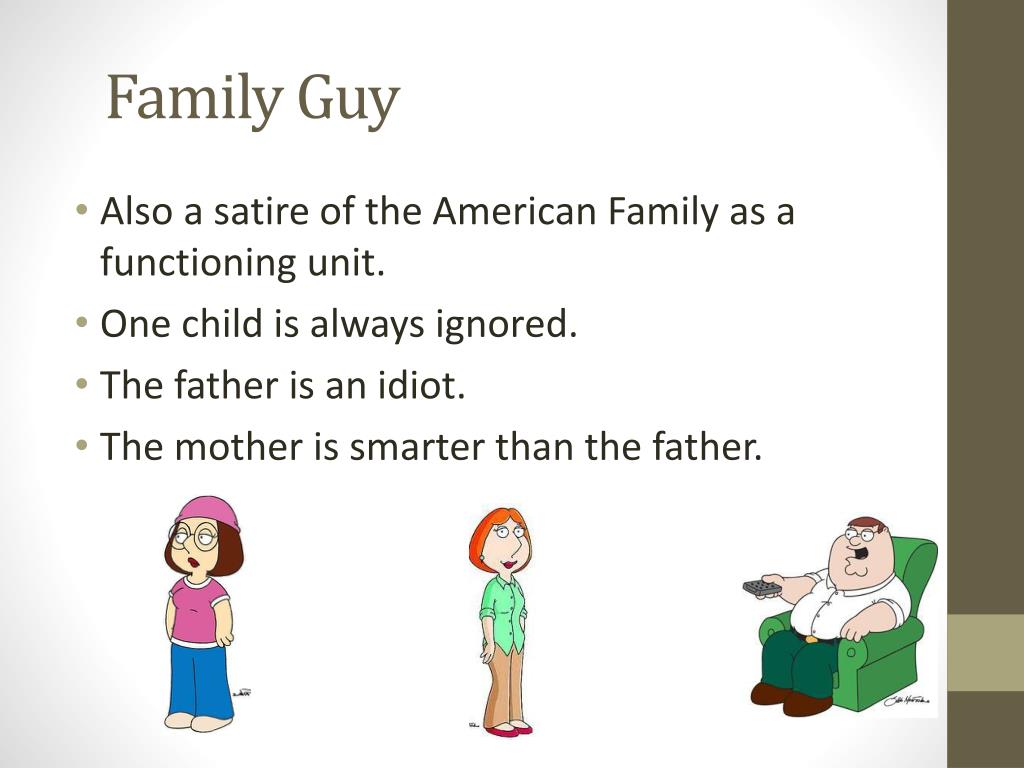 Family Guy

• Also a satire of the American Family as a functioning unit.
• One child is always ignored.
• The father is an idiot.
• The mother is smarter than the father.